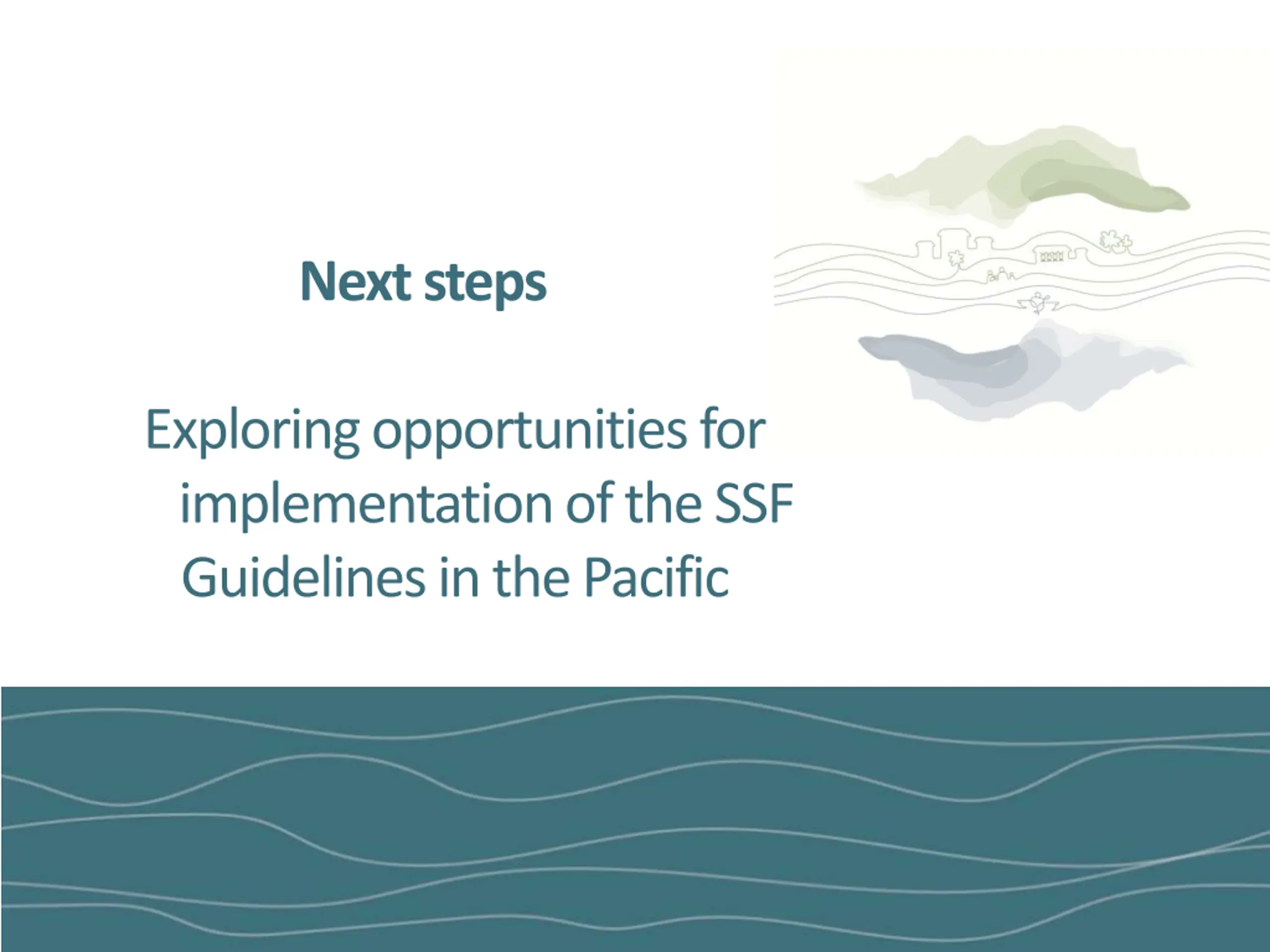 Next steps

Exploring opportunities for implementation of the SSF Guidelines in the Pacific